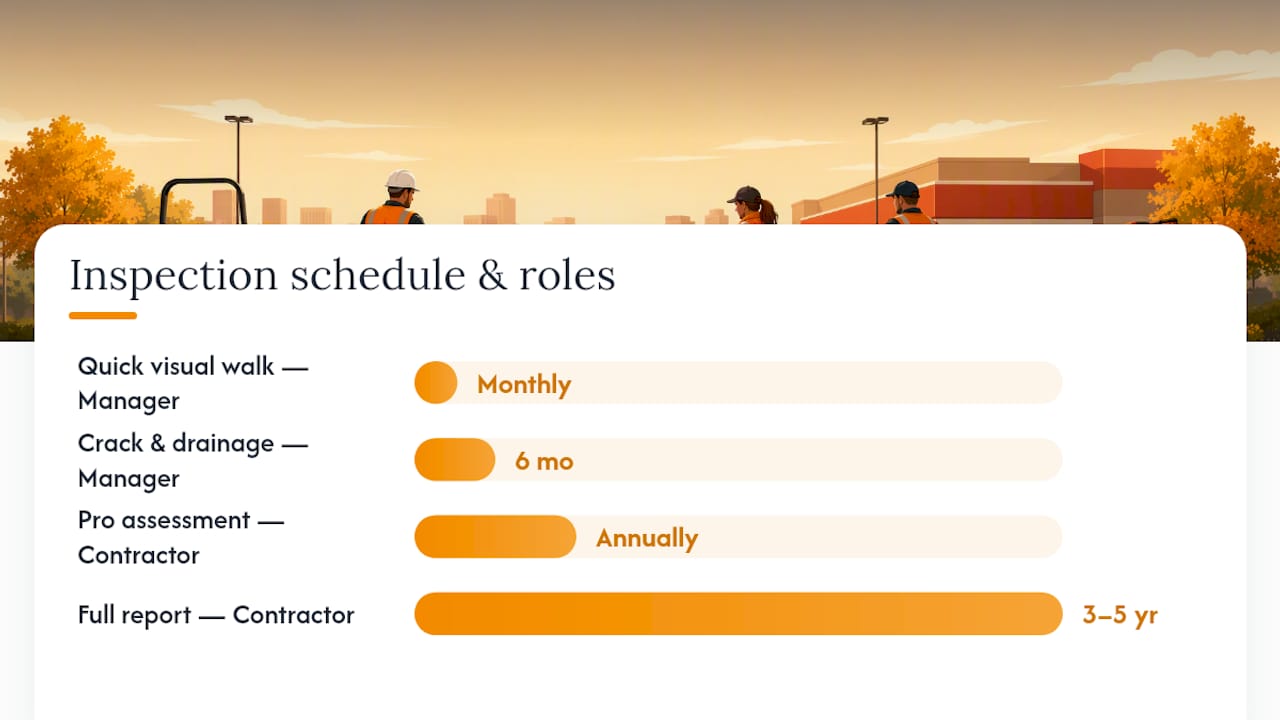 Inspection schedule & roles

Quick visual walk — Manager
Monthly

Crack & drainage — Manager
6 mo

Pro assessment — Contractor
Annually

Full report — Contractor
3–5 yr